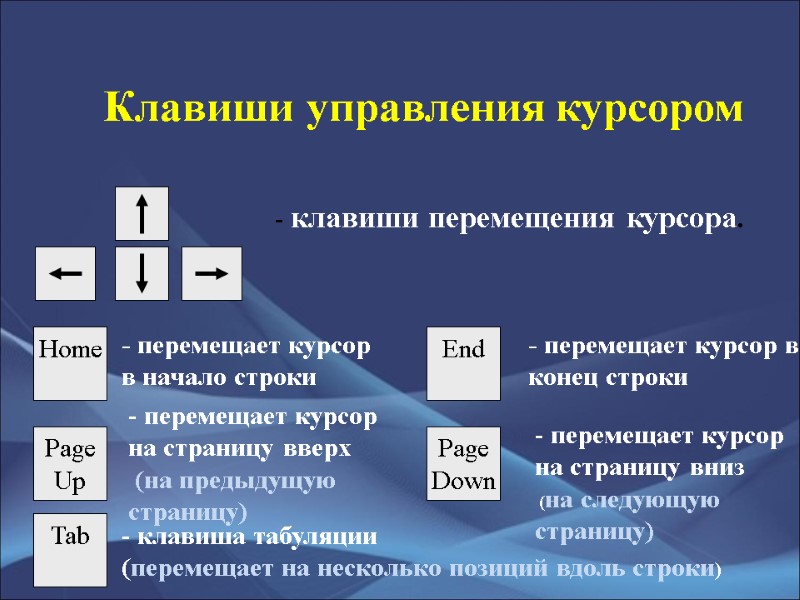 Клавиши управления курсором

↑

← ↓ →

- клавиши перемещения курсора.

Home

- перемещает курсор в начало строки

End

- перемещает курсор в конец строки

Page Up

- перемещает курсор на страницу вверх (на предыдущую страницу)

Page Down

- перемещает курсор на страницу вниз (на следующую страницу)

Tab

- клавиша табуляции (перемещает на несколько позиций вдоль строки)